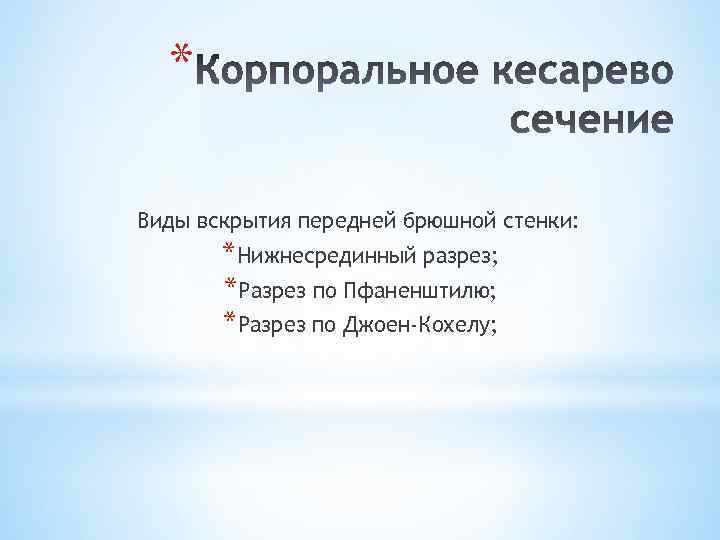 *Корпоральное кесарево сечение

Виды вскрытия передней брюшной стенки:
*Нижнесрединный разрез;
*Разрез по Пфаненштилю;
*Разрез по Джоен-Кохелу;